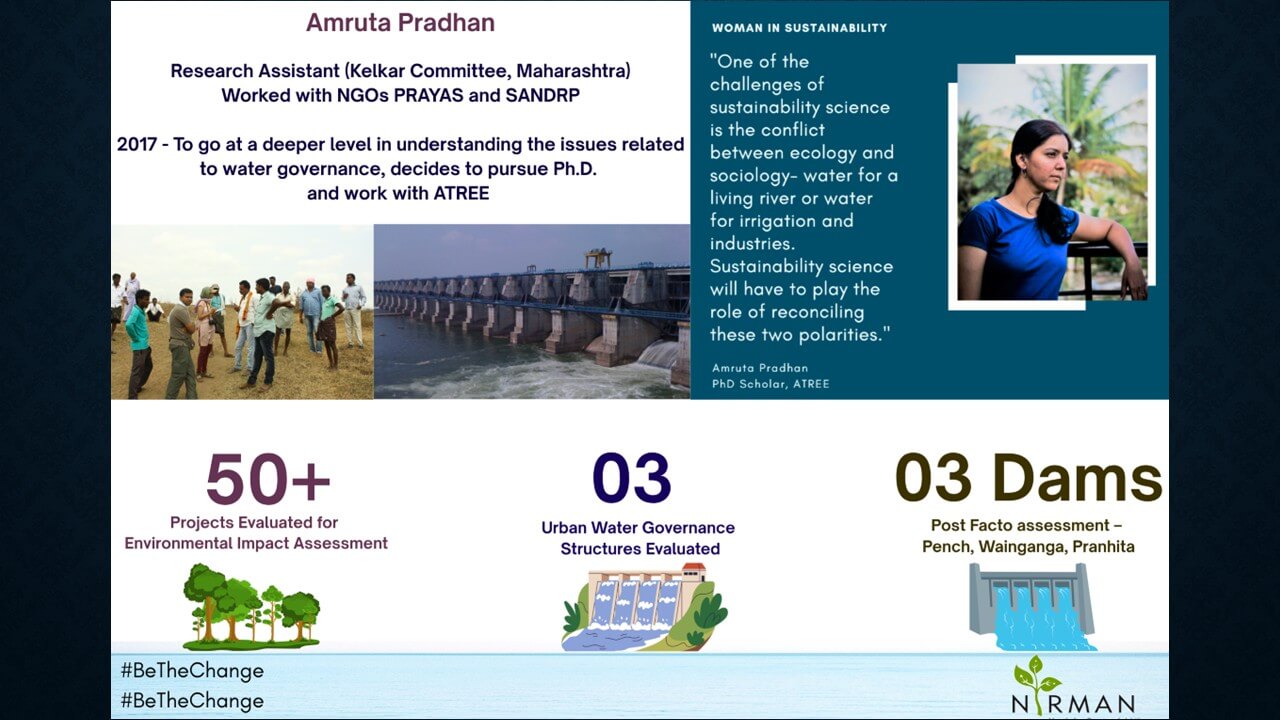 Amruta Pradhan

Research Assistant (Kelkar Committee, Maharashtra)
Worked with NGOs PRAYAS and SANDRP

2017 - To go at a deeper level in understanding the issues related to water governance, decides to pursue Ph.D. and work with ATREE

WOMAN IN SUSTAINABILITY

"One of the challenges of sustainability science is the conflict between ecology and sociology- water for a living river or water for irrigation and industries. Sustainability science will have to play the role of reconciling these two polarities."

Amruta Pradhan
PhD Scholar, ATREE

50+
Projects Evaluated for Environmental Impact Assessment

03
Urban Water Governance Structures Evaluated

03 Dams
Post Facto assessment – Pench, Wainganga, Pranhita

#BeTheChange
#BeTheChange

NIRMAN